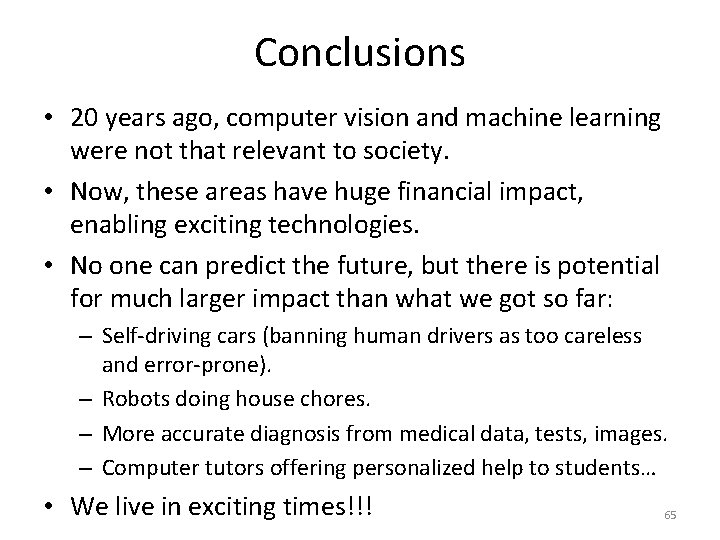 Conclusions

• 20 years ago, computer vision and machine learning were not that relevant to society.

• Now, these areas have huge financial impact, enabling exciting technologies.

• No one can predict the future, but there is potential for much larger impact than what we got so far:

– Self-driving cars (banning human drivers as too careless and error-prone).

– Robots doing house chores.

– More accurate diagnosis from medical data, tests, images.

– Computer tutors offering personalized help to students…

• We live in exciting times!!!

65